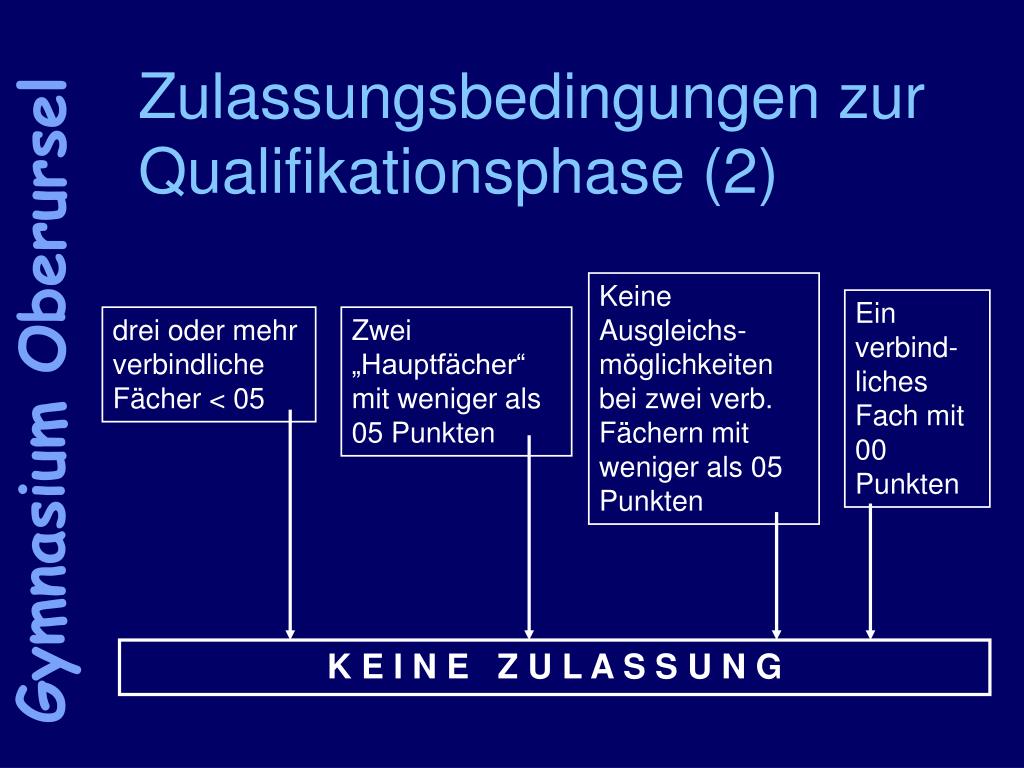 Gymnasium Oberursel

Zulassungsbedingungen zur Qualifikationsphase (2)

drei oder mehr verbindliche Fächer < 05

Zwei „Hauptfächer“ mit weniger als 05 Punkten

Keine Ausgleichsmöglichkeiten bei zwei verb. Fächern mit weniger als 05 Punkten

Ein verbindliches Fach mit 00 Punkten

K E I N E  Z U L A S S U N G